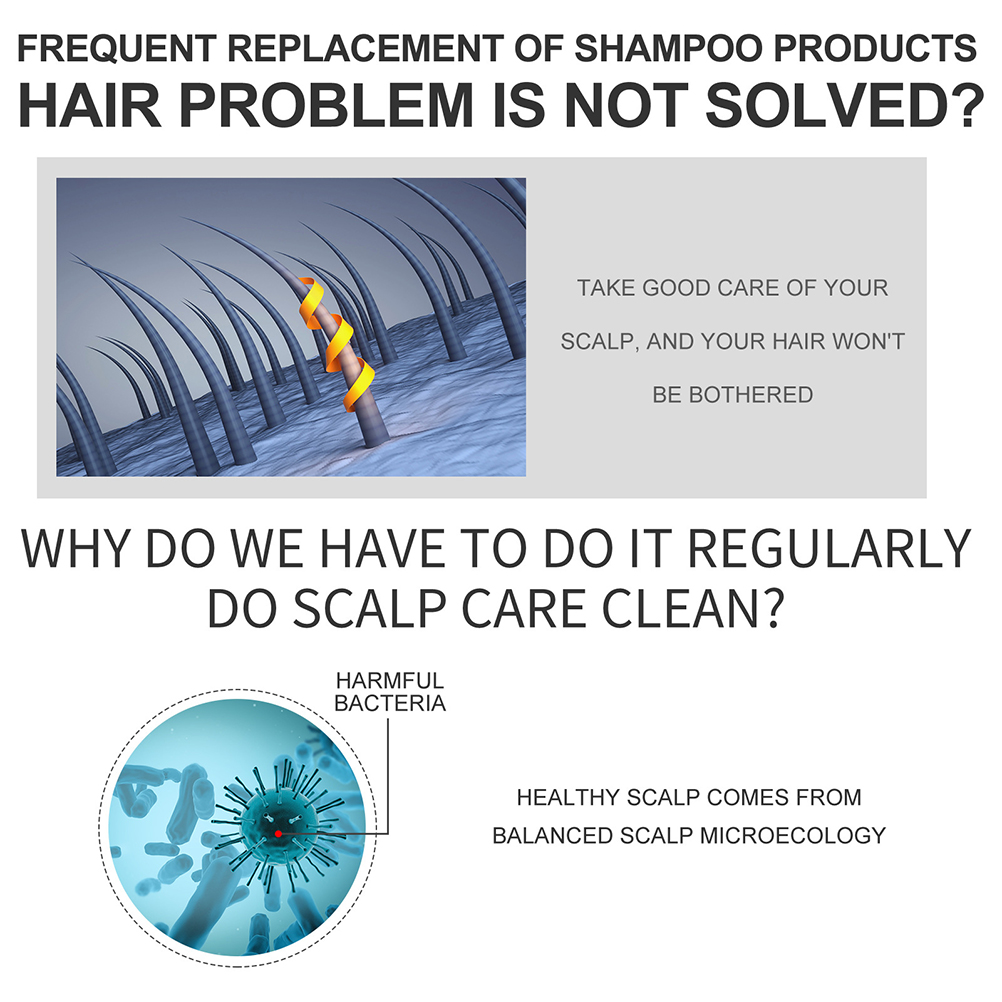 FREQUENT REPLACEMENT OF SHAMPOO PRODUCTS
HAIR PROBLEM IS NOT SOLVED?

TAKE GOOD CARE OF YOUR SCALP, AND YOUR HAIR WON'T BE BOTHERED

WHY DO WE HAVE TO DO IT REGULARLY
DO SCALP CARE CLEAN?

HARMFUL BACTERIA

HEALTHY SCALP COMES FROM BALANCED SCALP MICROECOLOGY